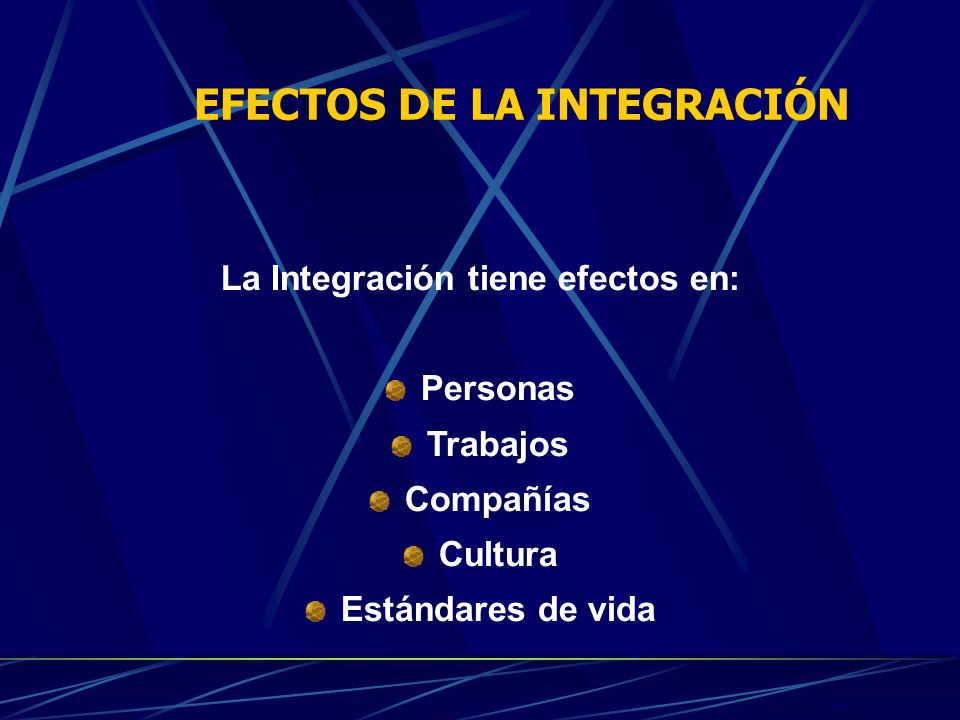 EFECTOS DE LA INTEGRACIÓN

La Integración tiene efectos en:

- Personas
- Trabajos
- Compañías
- Cultura
- Estándares de vida